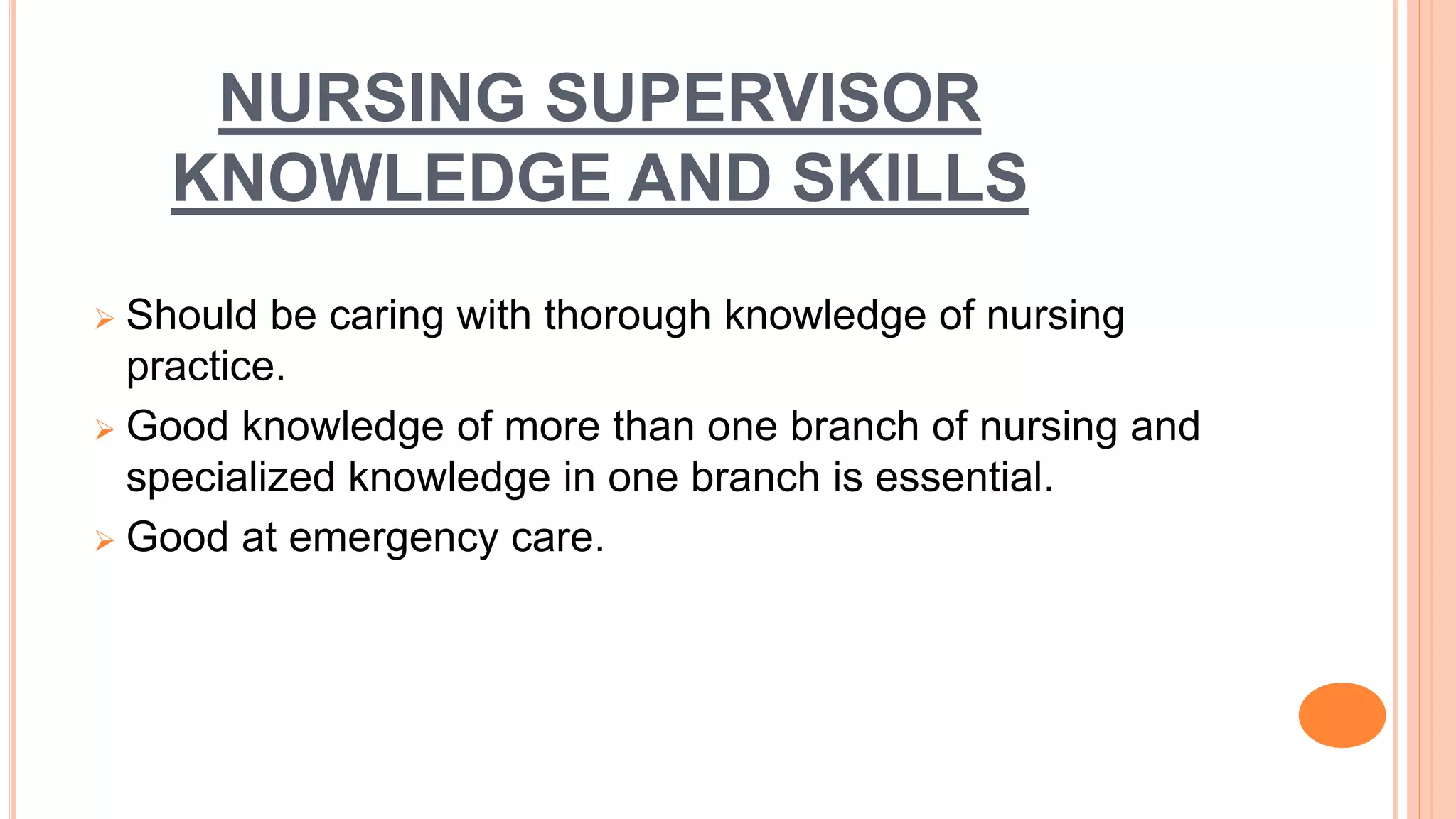 NURSING SUPERVISOR KNOWLEDGE AND SKILLS

➢ Should be caring with thorough knowledge of nursing practice.
➢ Good knowledge of more than one branch of nursing and specialized knowledge in one branch is essential.
➢ Good at emergency care.